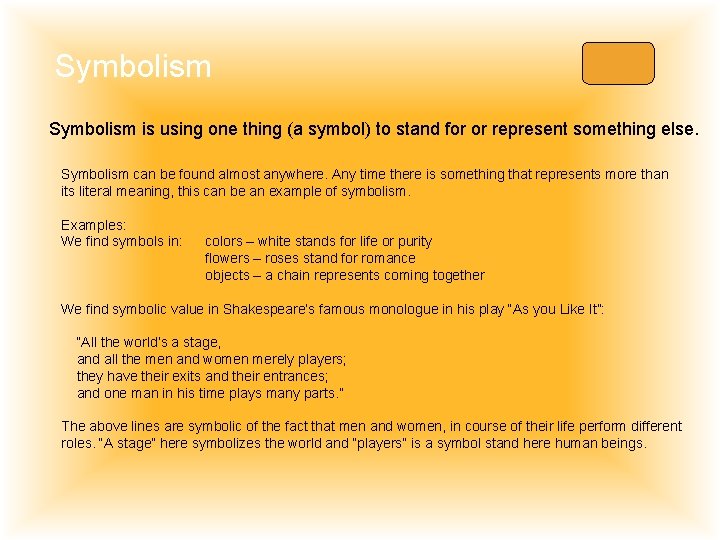 Symbolism

Symbolism is using one thing (a symbol) to stand for or represent something else.

Symbolism can be found almost anywhere. Any time there is something that represents more than its literal meaning, this can be an example of symbolism.

Examples:
We find symbols in: colors – white stands for life or purity
flowers – roses stand for romance
objects – a chain represents coming together

We find symbolic value in Shakespeare's famous monologue in his play "As you Like It":

"All the world's a stage,
and all the men and women merely players;
they have their exits and their entrances;
and one man in his time plays many parts."

The above lines are symbolic of the fact that men and women, in course of their life perform different roles. "A stage" here symbolizes the world and "players" is a symbol stand here human beings.